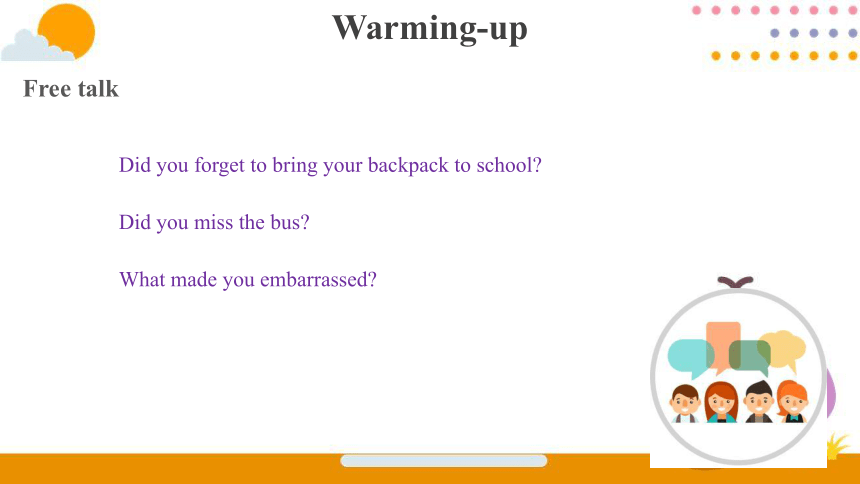 Warming-up

Free talk

Did you forget to bring your backpack to school?

Did you miss the bus?

What made you embarrassed?